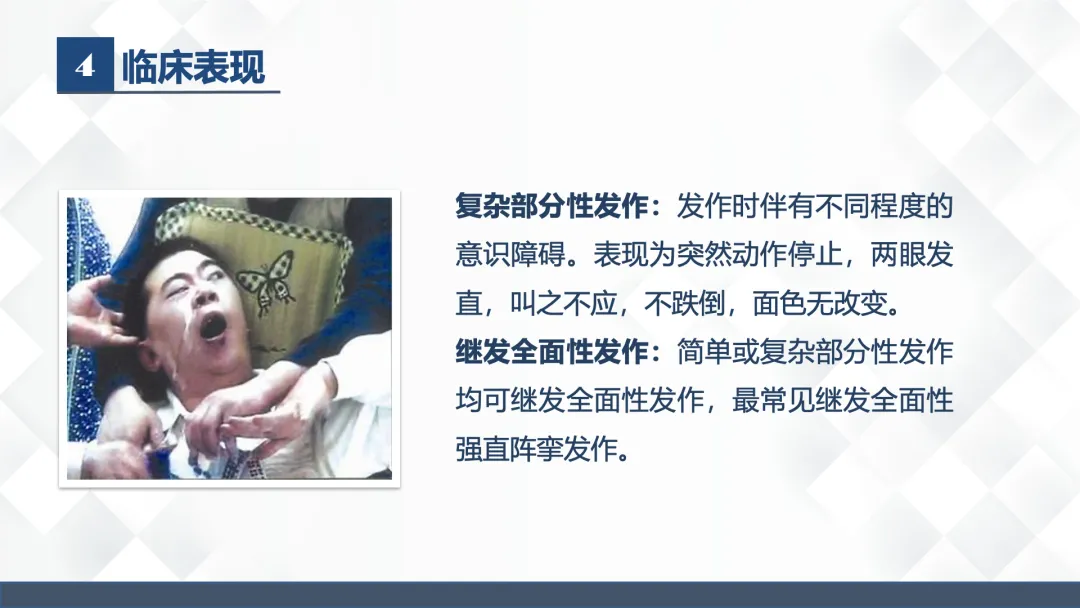 4 临床表现

复杂部分性发作：发作时伴有不同程度的意识障碍。表现为突然动作停止，两眼发直，叫之不应，不跌倒，面色无改变。

继发全面性发作：简单或复杂部分性发作均可继发全面性发作，最常见继发全面性强直阵挛发作。